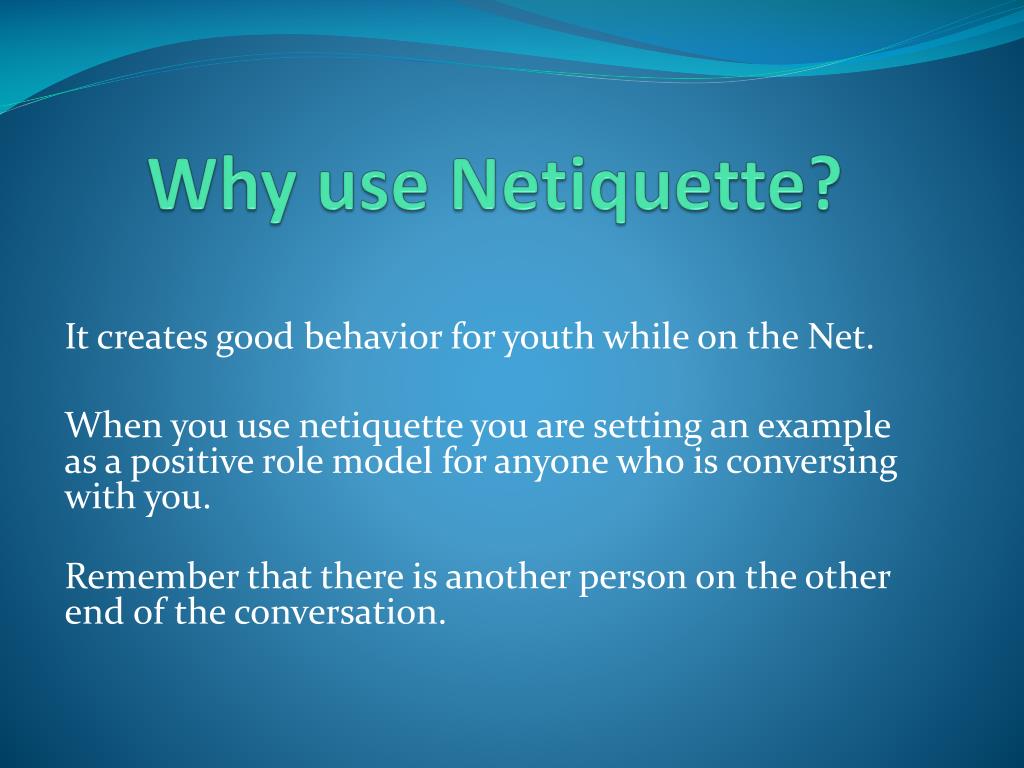 Why use Netiquette?

It creates good behavior for youth while on the Net.

When you use netiquette you are setting an example as a positive role model for anyone who is conversing with you.

Remember that there is another person on the other end of the conversation.